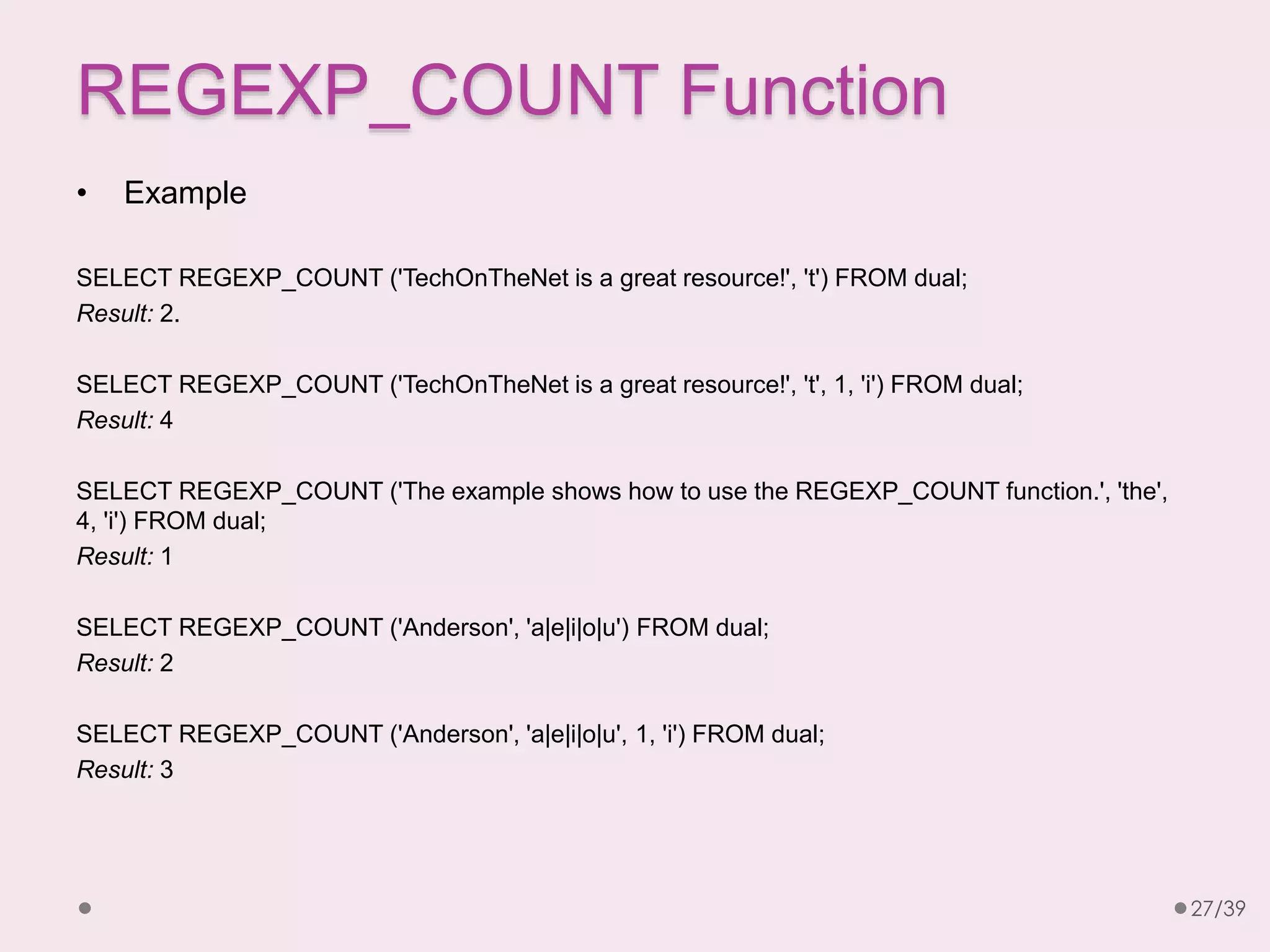 REGEXP_COUNT Function

• Example

SELECT REGEXP_COUNT ('TechOnTheNet is a great resource!', 't') FROM dual;
Result: 2.

SELECT REGEXP_COUNT ('TechOnTheNet is a great resource!', 't', 1, 'i') FROM dual;
Result: 4

SELECT REGEXP_COUNT ('The example shows how to use the REGEXP_COUNT function.', 'the', 4, 'i') FROM dual;
Result: 1

SELECT REGEXP_COUNT ('Anderson', 'a|e|i|o|u') FROM dual;
Result: 2

SELECT REGEXP_COUNT ('Anderson', 'a|e|i|o|u', 1, 'i') FROM dual;
Result: 3

27/39